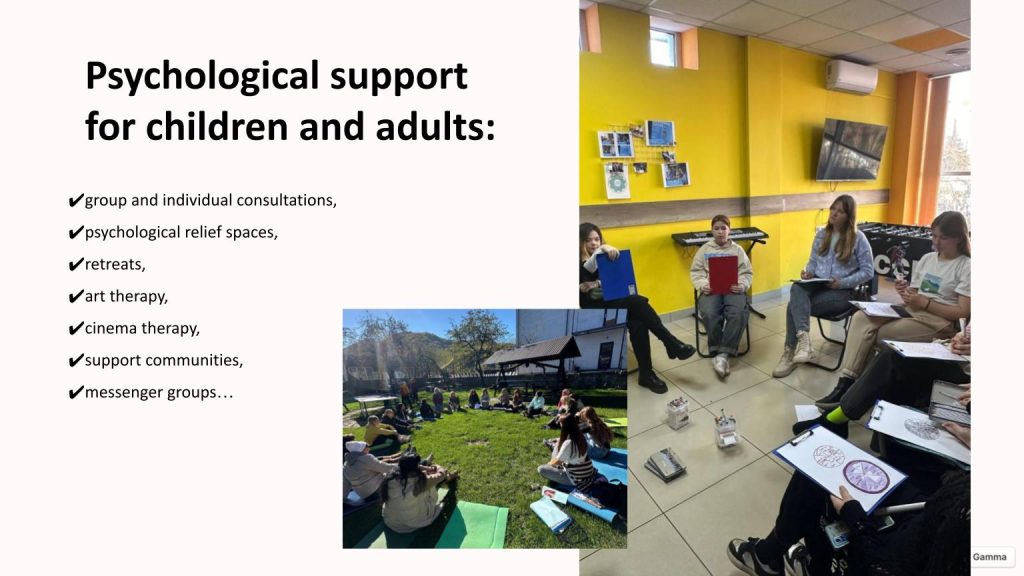 Psychological support for children and adults:

✔group and individual consultations,

✔psychological relief spaces,

✔retreats,

✔art therapy,

✔cinema therapy,

✔support communities,

✔messenger groups…

Gamma